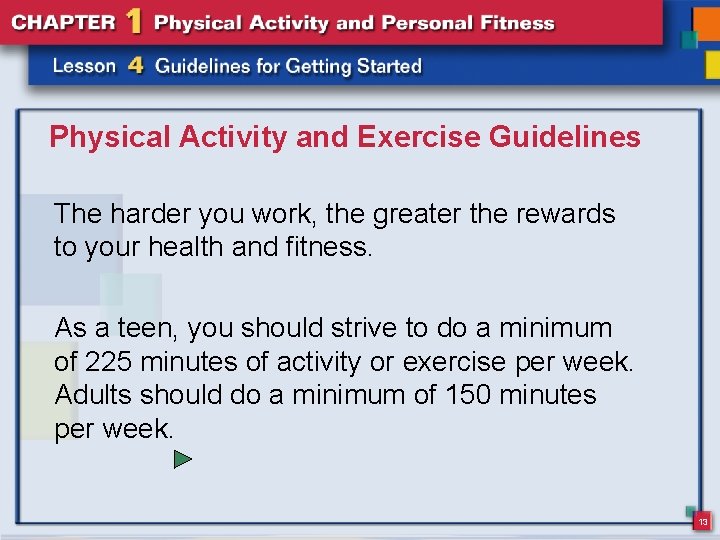 CHAPTER 1 Physical Activity and Personal Fitness

Lesson 4 Guidelines for Getting Started

Physical Activity and Exercise Guidelines

The harder you work, the greater the rewards to your health and fitness.

As a teen, you should strive to do a minimum of 225 minutes of activity or exercise per week. Adults should do a minimum of 150 minutes per week.

13